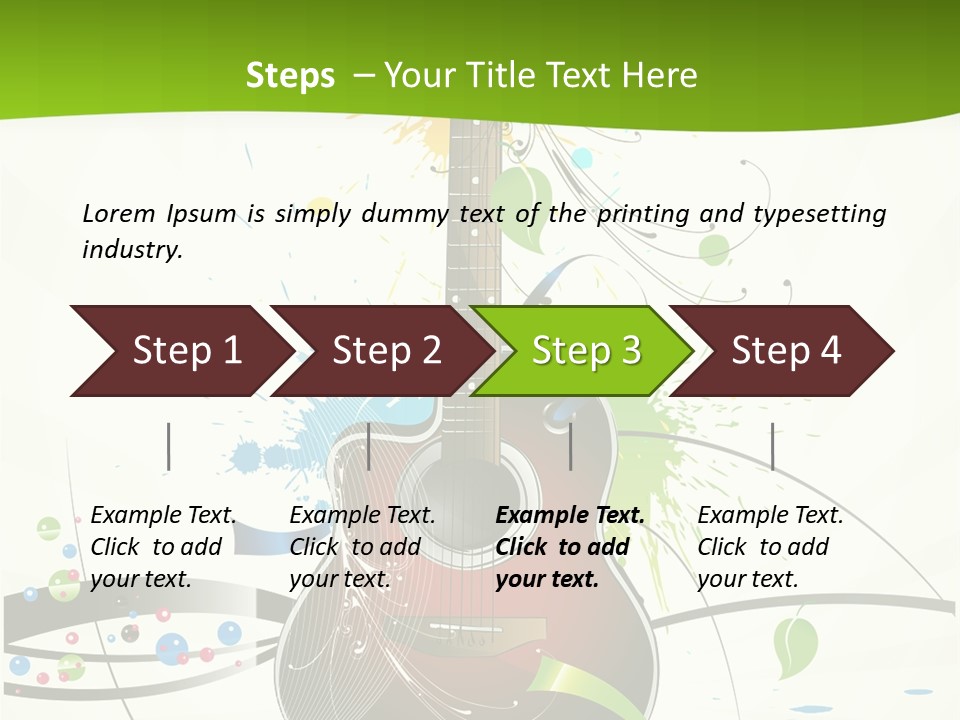 Steps – Your Title Text Here

Lorem Ipsum is simply dummy text of the printing and typesetting industry.

Step 1

Step 2

Step 3

Step 4

Example Text. Click to add your text.

Example Text. Click to add your text.

Example Text. Click to add your text.

Example Text. Click to add your text.